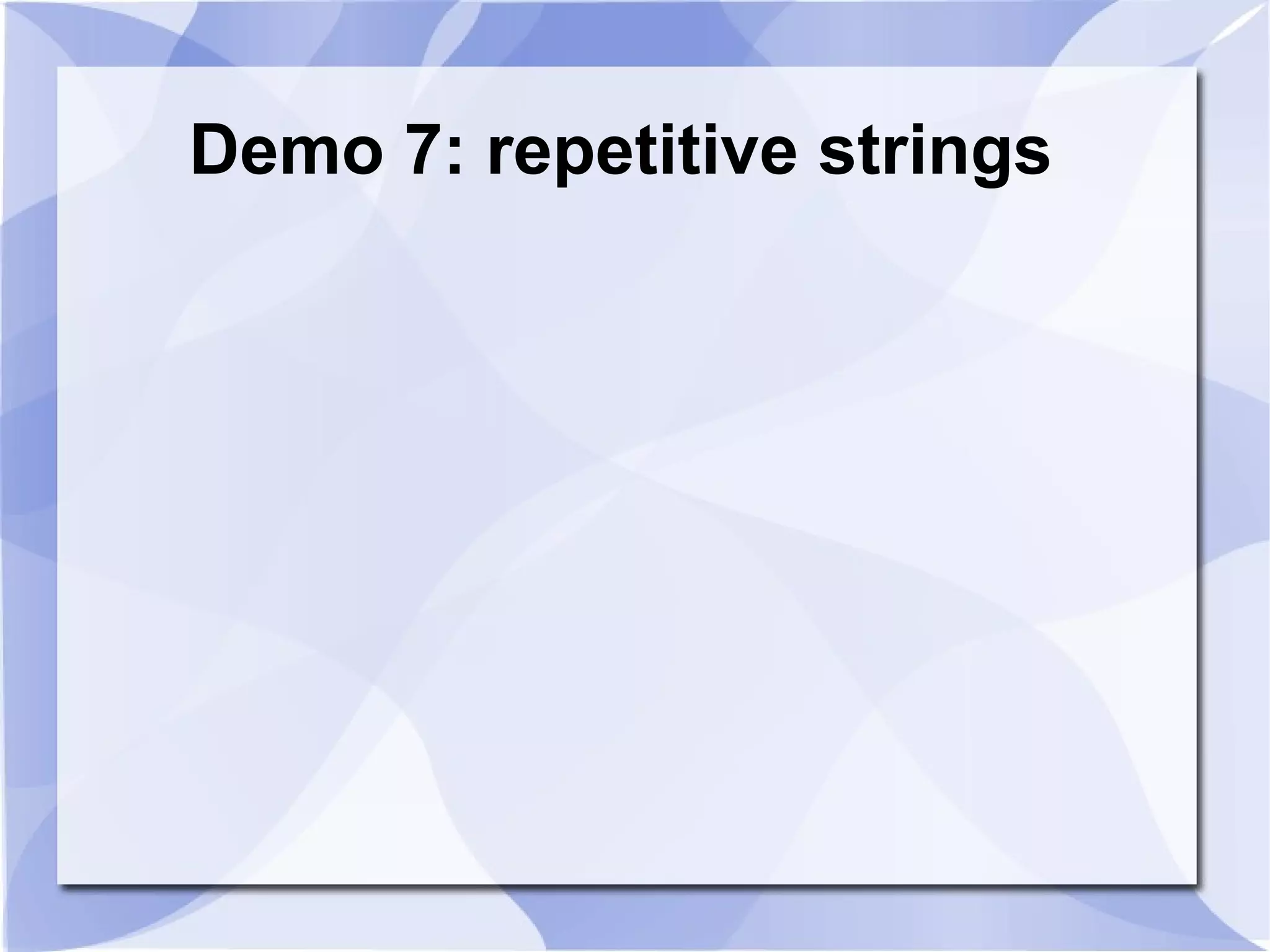 Demo 7: repetitive strings